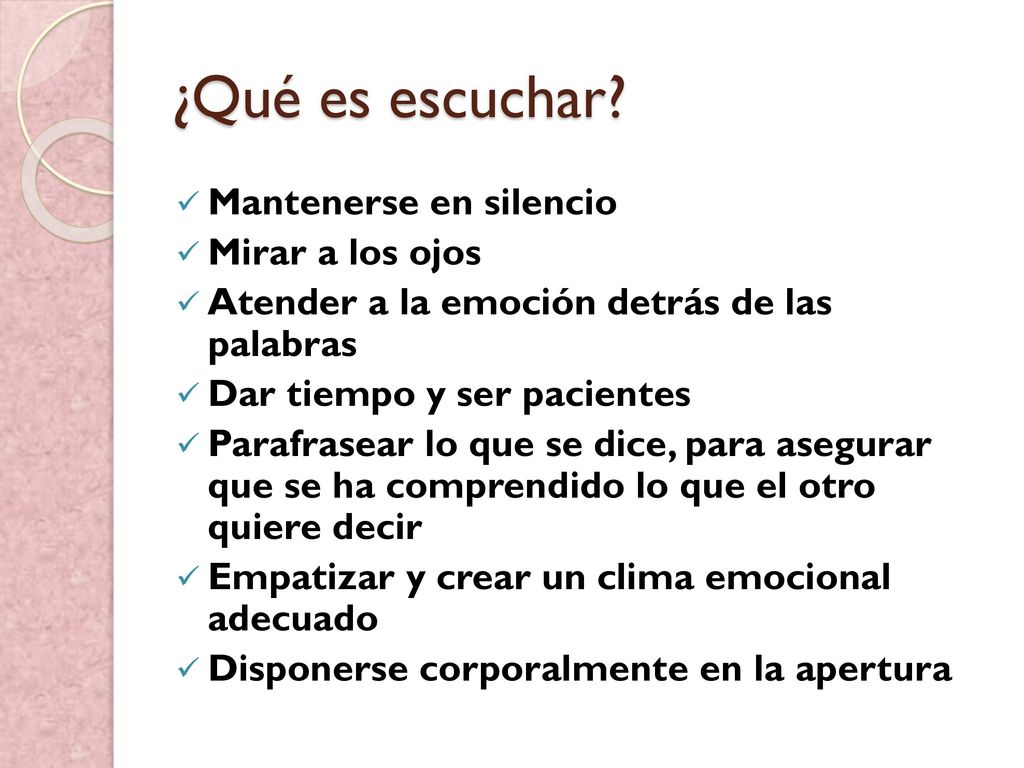 ¿Qué es escuchar?

✓ Mantenerse en silencio
✓ Mirar a los ojos
✓ Atender a la emoción detrás de las palabras
✓ Dar tiempo y ser pacientes
✓ Parafrasear lo que se dice, para asegurar que se ha comprendido lo que el otro quiere decir
✓ Empatizar y crear un clima emocional adecuado
✓ Disponerse corporalmente en la apertura